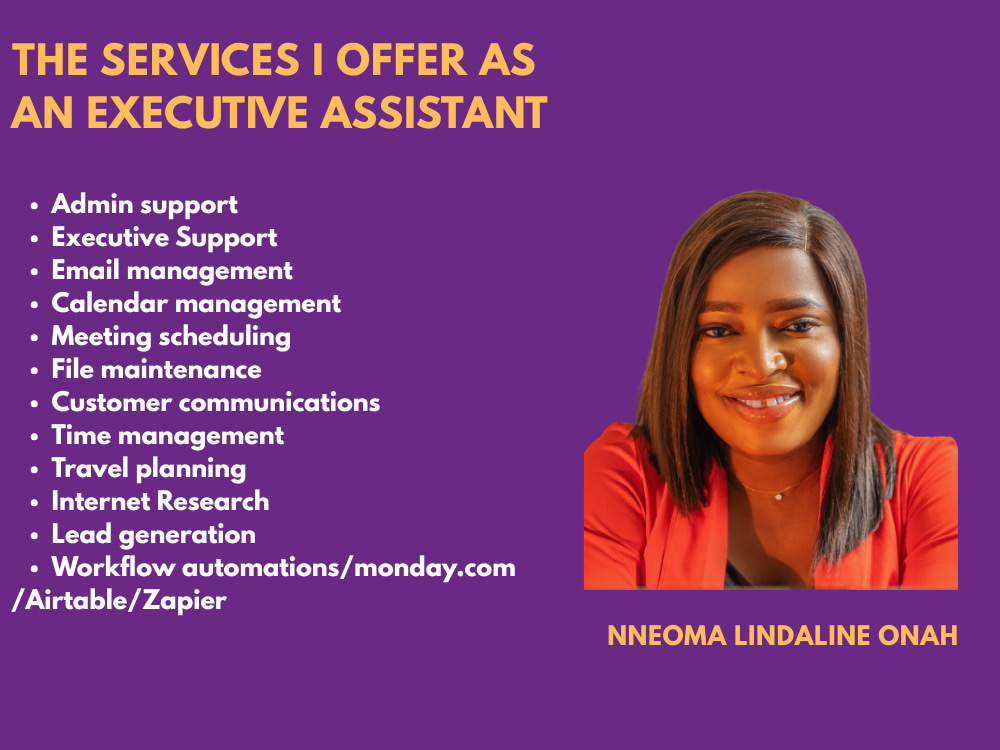 THE SERVICES I OFFER AS AN EXECUTIVE ASSISTANT

• Admin support
• Executive Support
• Email management
• Calendar management
• Meeting scheduling
• File maintenance
• Customer communications
• Time management
• Travel planning
• Internet Research
• Lead generation
• Workflow automations/monday.com /Airtable/Zapier

NNEOMA LINDALINE ONAH